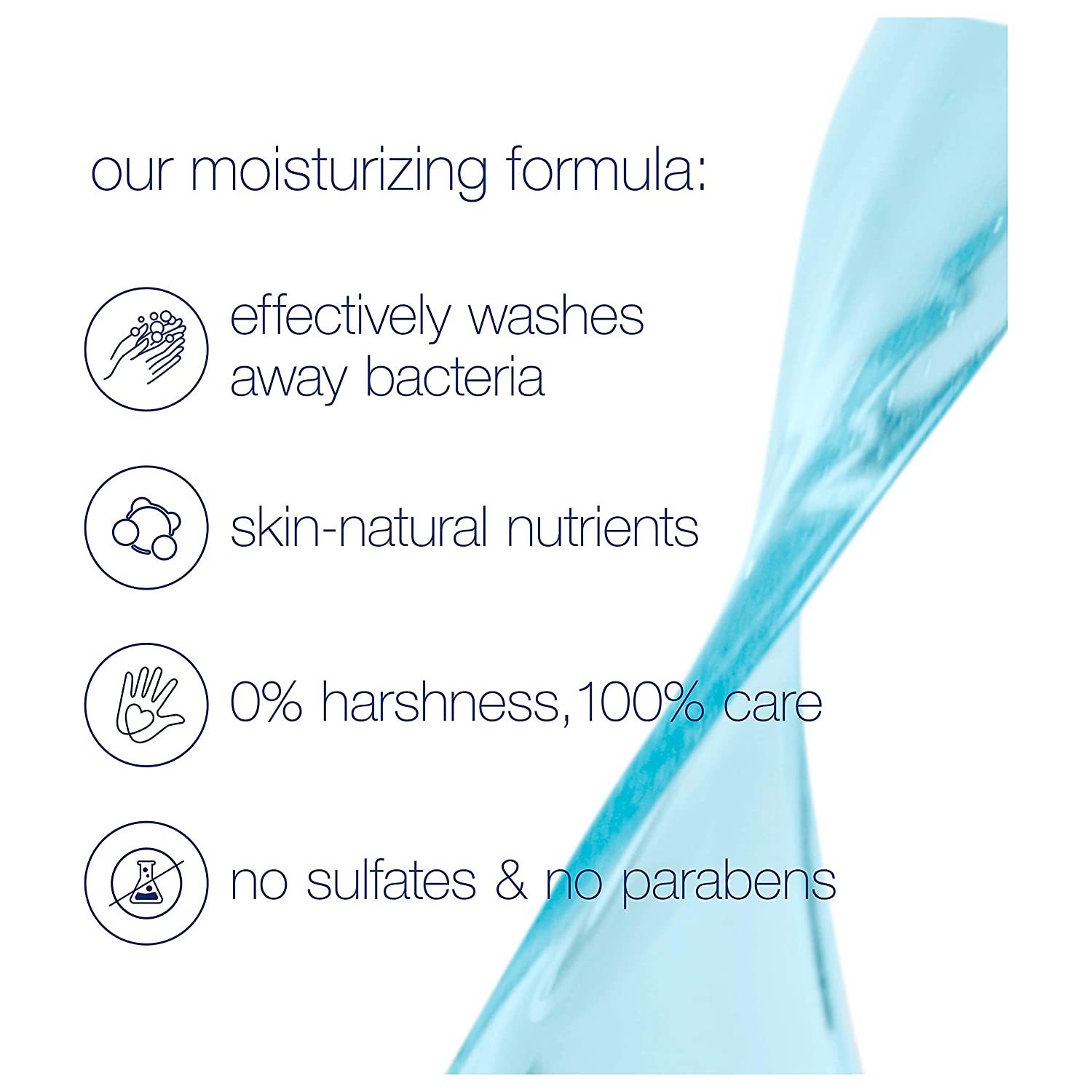 our moisturizing formula:

effectively washes away bacteria

skin-natural nutrients

0% harshness,100% care

no sulfates & no parabens